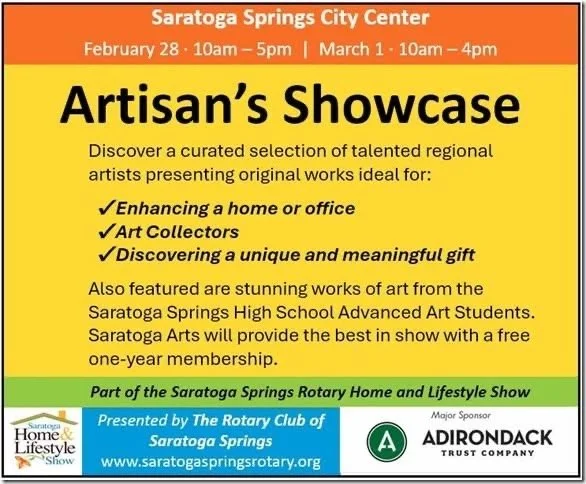 Saratoga Springs City Center
February 28 · 10am – 5pm | March 1 · 10am – 4pm

Artisan's Showcase

Discover a curated selection of talented regional artists presenting original works ideal for:

✓Enhancing a home or office
✓Art Collectors
✓Discovering a unique and meaningful gift

Also featured are stunning works of art from the Saratoga Springs High School Advanced Art Students. Saratoga Arts will provide the best in show with a free one-year membership.

Part of the Saratoga Springs Rotary Home and Lifestyle Show

Saratoga Home & Lifestyle Show

Presented by The Rotary Club of Saratoga Springs
www.saratogaspringsrotary.org

Major Sponsor
A
ADIRONDACK
TRUST COMPANY